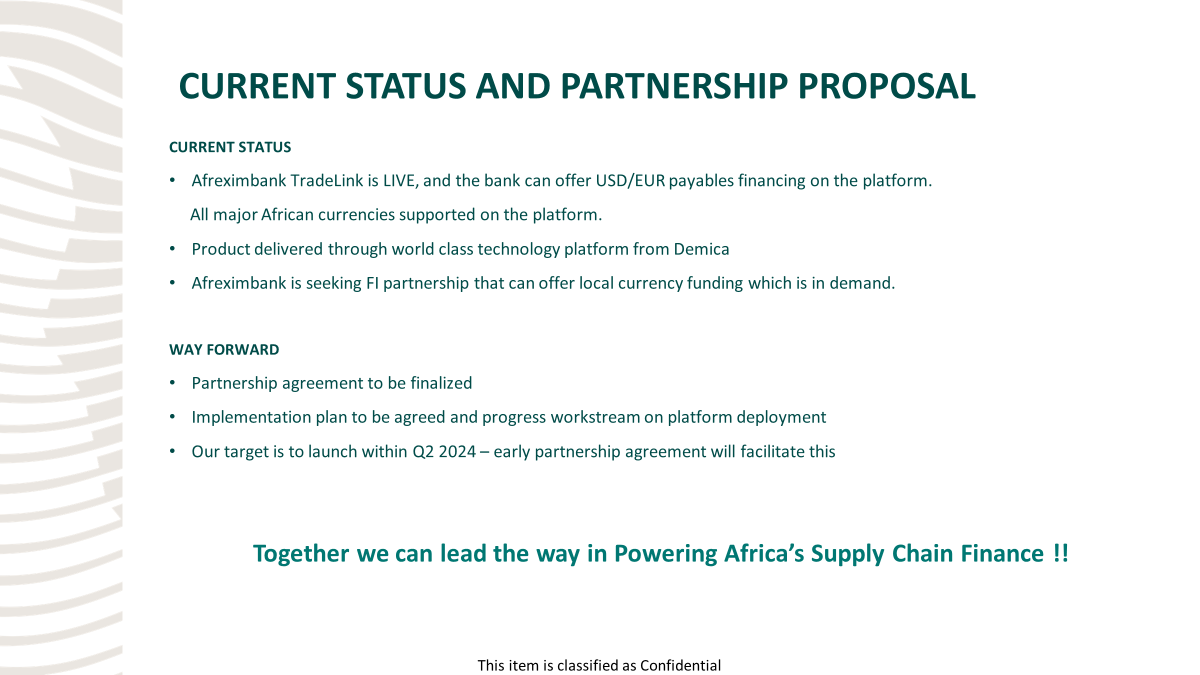 CURRENT STATUS AND PARTNERSHIP PROPOSAL

CURRENT STATUS

• Afreximbank TradeLink is LIVE, and the bank can offer USD/EUR payables financing on the platform.
All major African currencies supported on the platform.

• Product delivered through world class technology platform from Demica

• Afreximbank is seeking FI partnership that can offer local currency funding which is in demand.

WAY FORWARD

• Partnership agreement to be finalized

• Implementation plan to be agreed and progress workstream on platform deployment

• Our target is to launch within Q2 2024 – early partnership agreement will facilitate this

Together we can lead the way in Powering Africa's Supply Chain Finance !!

This item is classified as Confidential